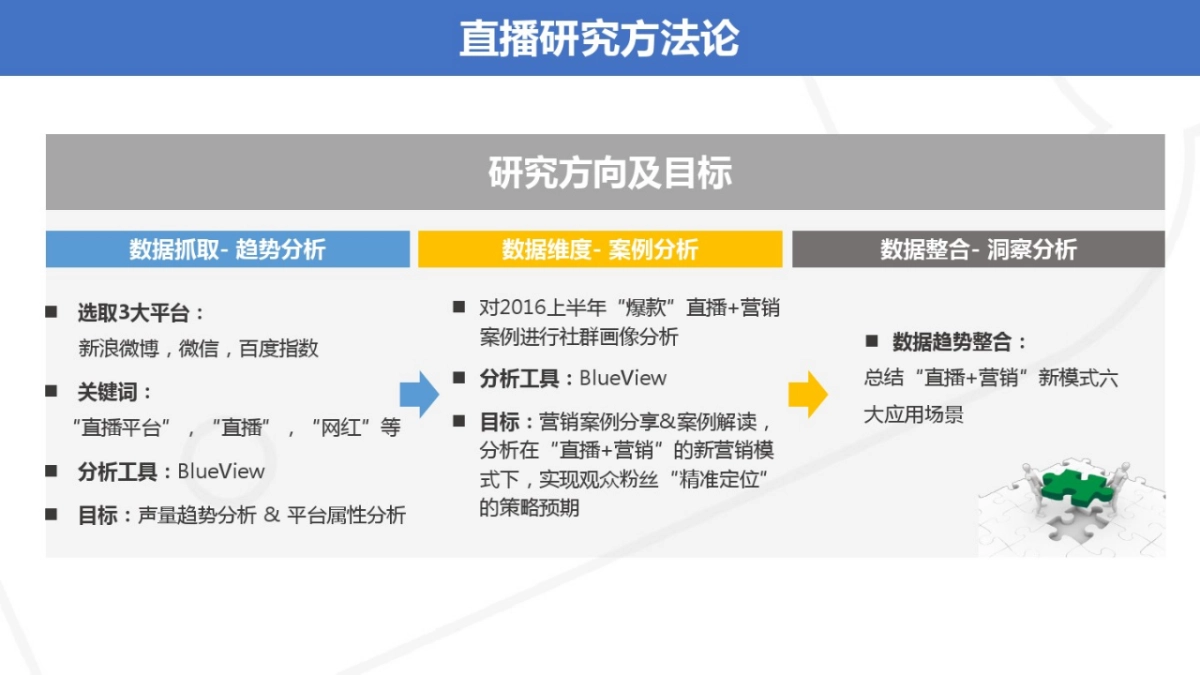 直播研究方法论

研究方向及目标

数据抓取- 趋势分析

■ 选取3大平台：
新浪微博，微信，百度指数

■ 关键词：
“直播平台”，“直播”，“网红”等

■ 分析工具：BlueView

■ 目标：声量趋势分析 & 平台属性分析

数据维度- 案例分析

■ 对2016上半年“爆款”直播+营销案例进行社群画像分析

■ 分析工具：BlueView

■ 目标：营销案例分享&案例解读，分析在“直播+营销”的新营销模式下，实现观众粉丝“精准定位”的策略预期

数据整合- 洞察分析

■ 数据趋势整合：
总结“直播+营销”新模式六大应用场景